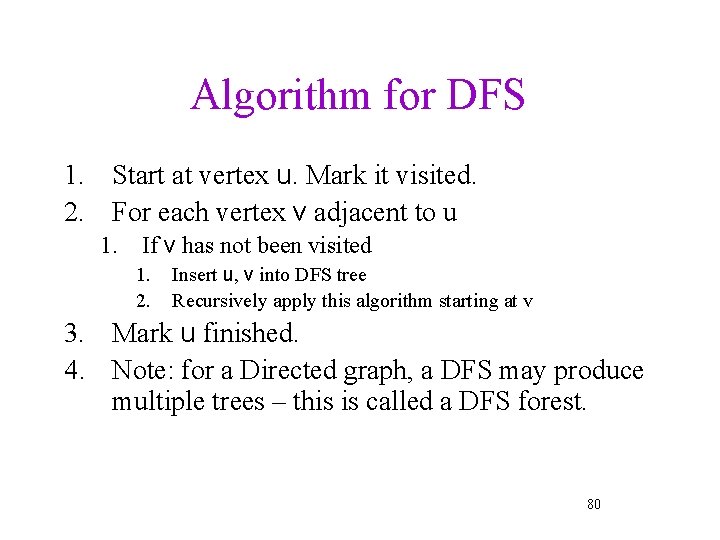 Algorithm for DFS

1. Start at vertex u. Mark it visited.
2. For each vertex v adjacent to u
   1. If v has not been visited
      1. Insert u, v into DFS tree
      2. Recursively apply this algorithm starting at v
3. Mark u finished.
4. Note: for a Directed graph, a DFS may produce multiple trees – this is called a DFS forest.

80